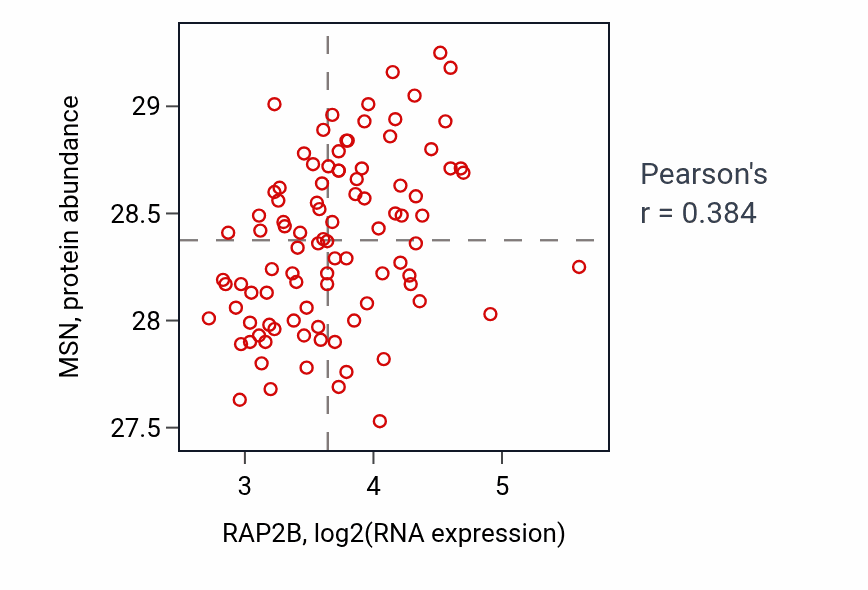 MSN, protein abundance

29
28.5
28
27.5

3
4
5

RAP2B, log2(RNA expression)

Pearson's
r = 0.384